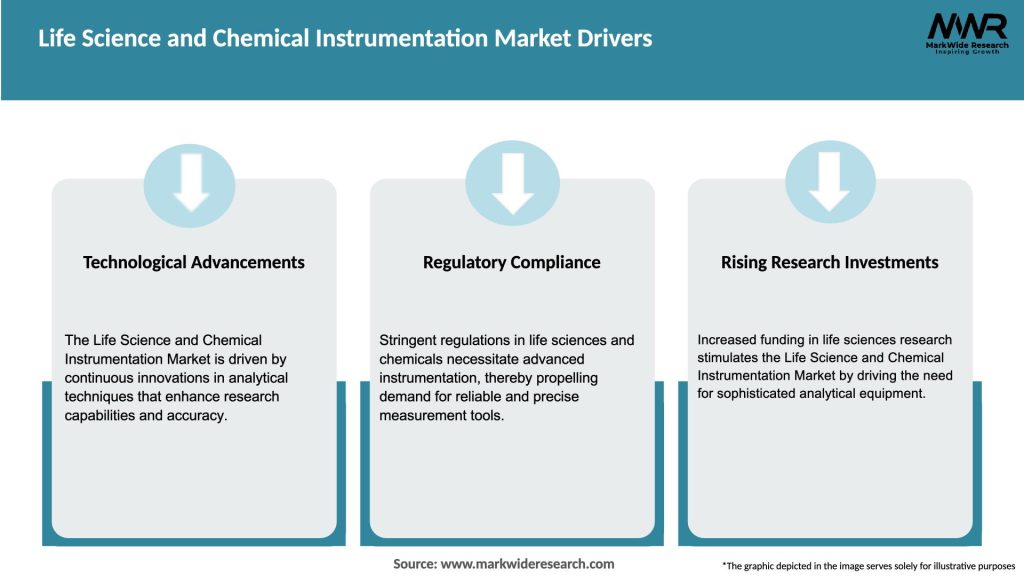 Life Science and Chemical Instrumentation Market Drivers

MWR
MarkWide Research
Inspiring Growth

Technological Advancements

The Life Science and Chemical Instrumentation Market is driven by continuous innovations in analytical techniques that enhance research capabilities and accuracy.

Regulatory Compliance

Stringent regulations in life sciences and chemicals necessitate advanced instrumentation, thereby propelling demand for reliable and precise measurement tools.

Rising Research Investments

Increased funding in life sciences research stimulates the Life Science and Chemical Instrumentation Market by driving the need for sophisticated analytical equipment.

Source: www.markwideresearch.com

*The graphic depicted in the image serves solely for illustrative purposes